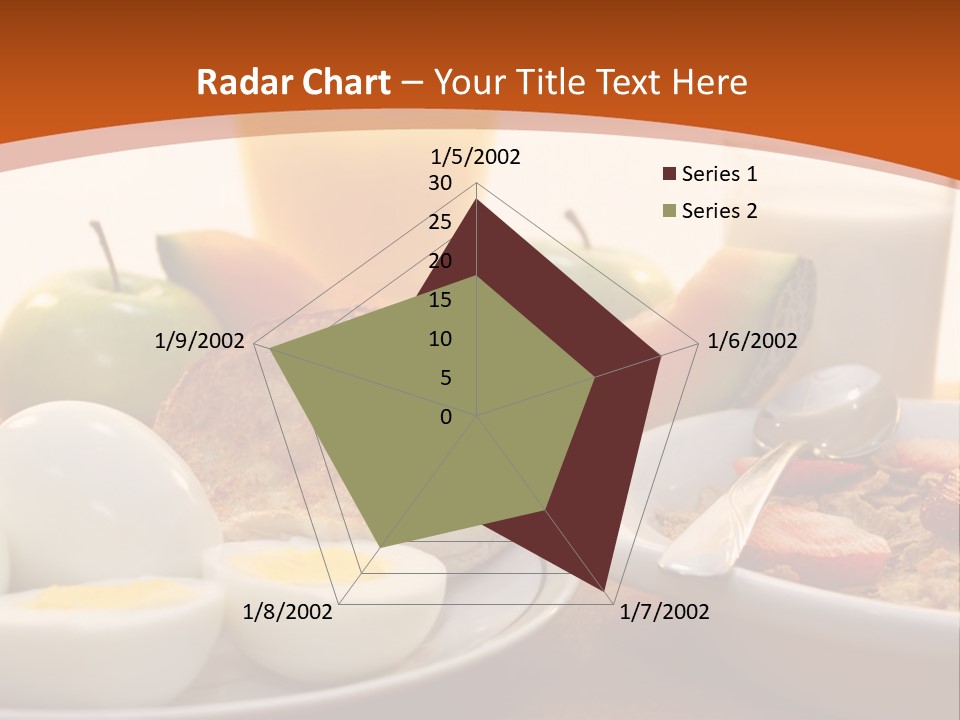 Radar Chart – Your Title Text Here

1/5/2002
30
25
20
15
10
5
0
1/6/2002
1/7/2002
1/8/2002
1/9/2002

Series 1
Series 2